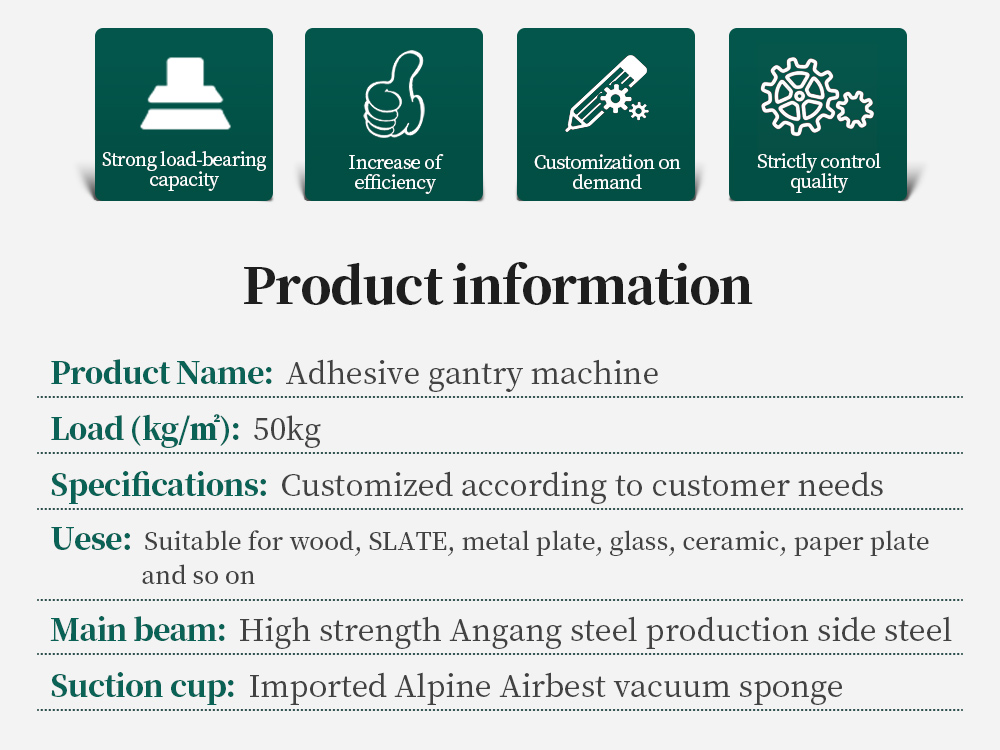 Strong load-bearing capacity

Increase of efficiency

Customization on demand

Strictly control quality

Product information

Product Name: Adhesive gantry machine

Load (kg/㎡): 50kg

Specifications: Customized according to customer needs

Uese: Suitable for wood, SLATE, metal plate, glass, ceramic, paper plate and so on

Main beam: High strength Angang steel production side steel

Suction cup: Imported Alpine Airbest vacuum sponge